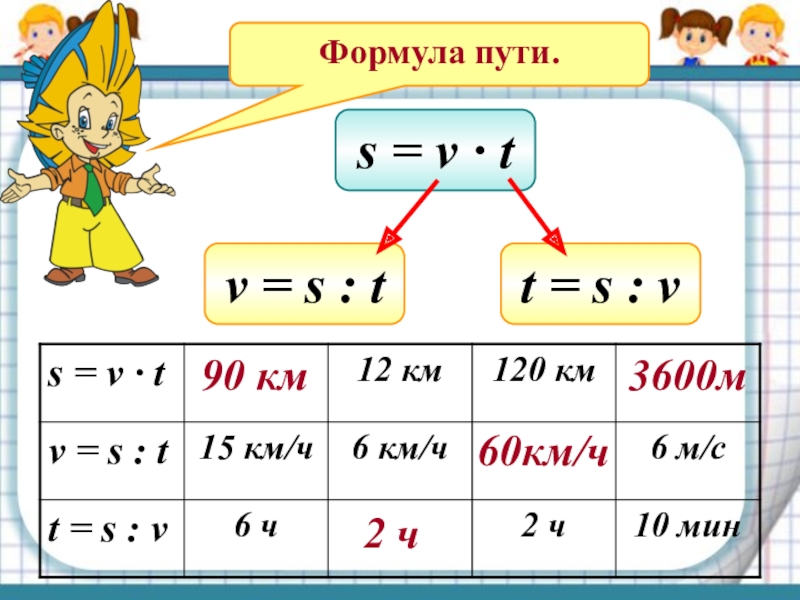 Формула пути.

$s = v \cdot t$

$v = s : t$

$t = s : v$

| $s = v \cdot t$ | 90 км | 12 км | 120 км | 3600м |
|---|---|---|---|---|
| $v = s : t$ | 15 км/ч | 6 км/ч | 60км/ч | 6 м/с |
| $t = s : v$ | 6 ч | 2 ч | 2 ч | 10 мин |